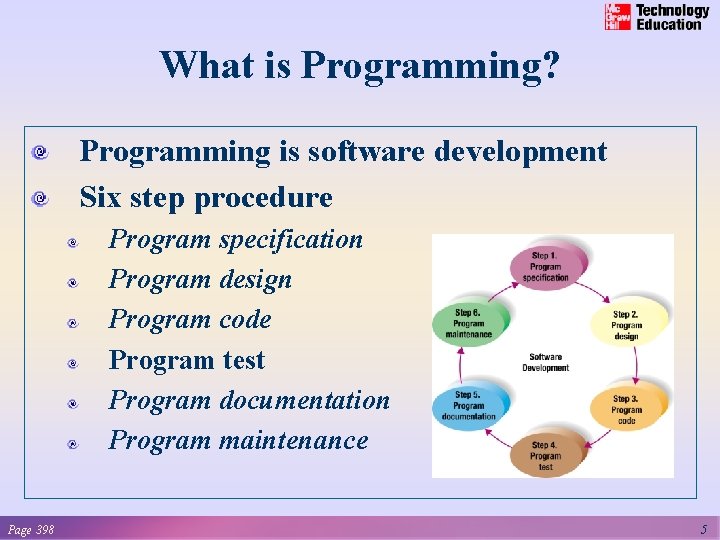 Mc Graw Hill Technology Education

What is Programming?

Programming is software development

Six step procedure

Program specification

Program design

Program code

Program test

Program documentation

Program maintenance

Step 1. Program specification

Step 2. Program design

Step 3. Program code

Step 4. Program test

Step 5. Program documentation

Step 6. Program maintenance

Software Development

Page 398

5